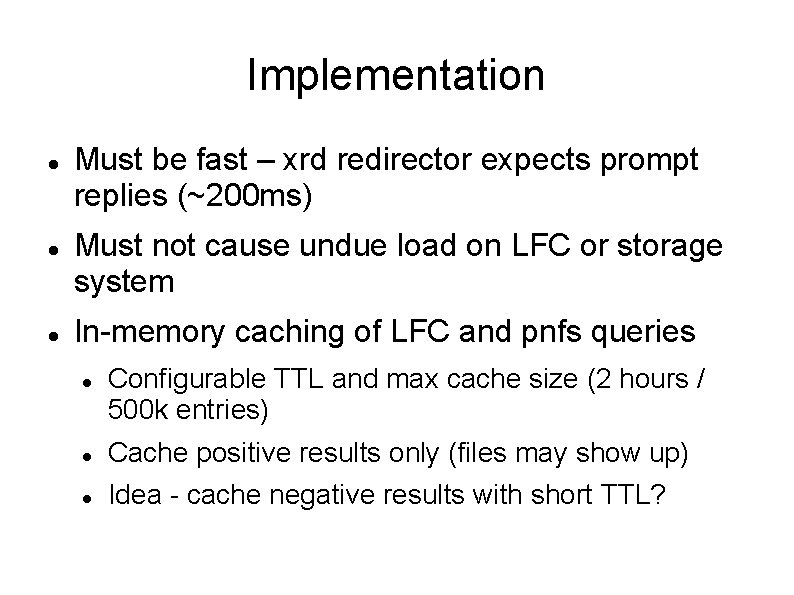 Implementation

- Must be fast – xrd redirector expects prompt replies (~200ms)
- Must not cause undue load on LFC or storage system
- In-memory caching of LFC and pnfs queries
  - Configurable TTL and max cache size (2 hours / 500k entries)
  - Cache positive results only (files may show up)
  - Idea - cache negative results with short TTL?